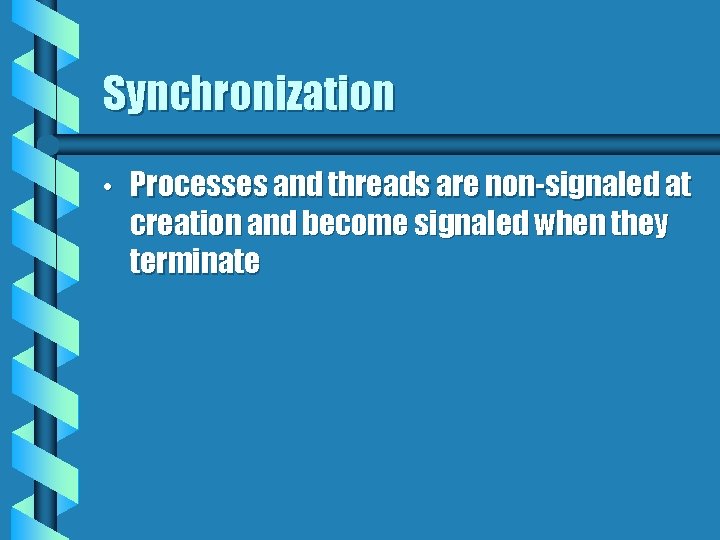 Synchronization

• Processes and threads are non-signaled at creation and become signaled when they terminate